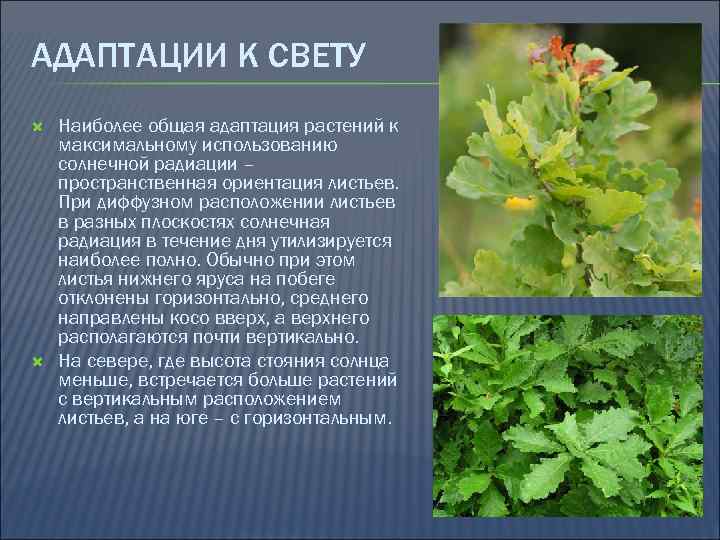 АДАПТАЦИИ К СВЕТУ

Наиболее общая адаптация растений к максимальному использованию солнечной радиации – пространственная ориентация листьев. При диффузном расположении листьев в разных плоскостях солнечная радиация в течение дня утилизируется наиболее полно. Обычно при этом листья нижнего яруса на побеге отклонены горизонтально, среднего направлены косо вверх, а верхнего располагаются почти вертикально.

На севере, где высота стояния солнца меньше, встречается больше растений с вертикальным расположением листьев, а на юге – с горизонтальным.